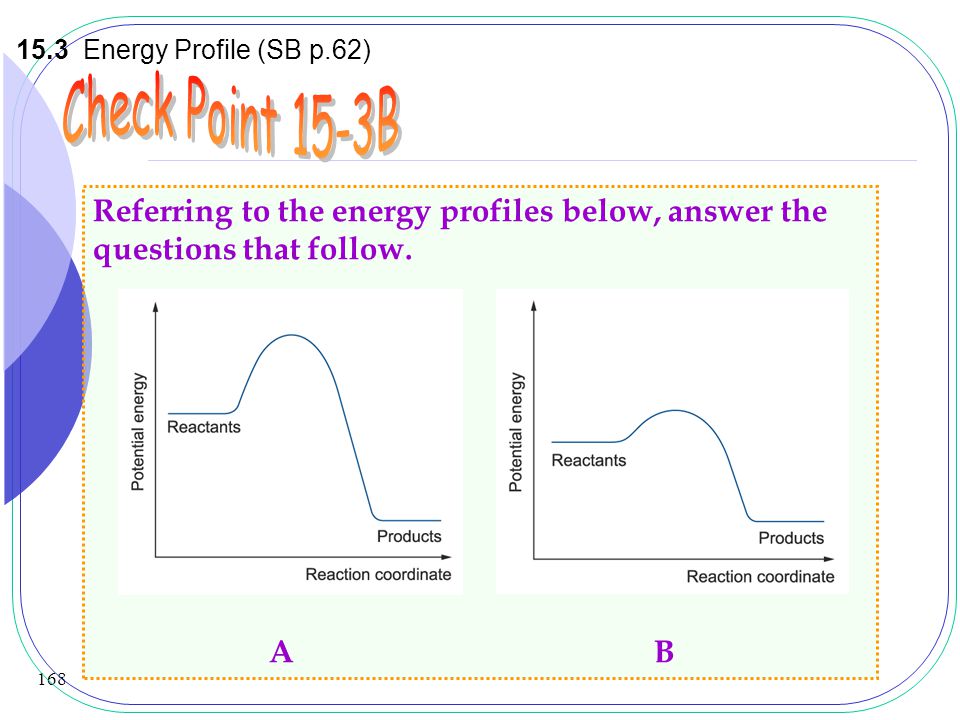 15.3 Energy Profile (SB p.62)

Check Point 15-3B

Referring to the energy profiles below, answer the questions that follow.

Potential energy

Reactants

Products

Reaction coordinate

Potential energy

Reactants

Products

Reaction coordinate

A

B

168